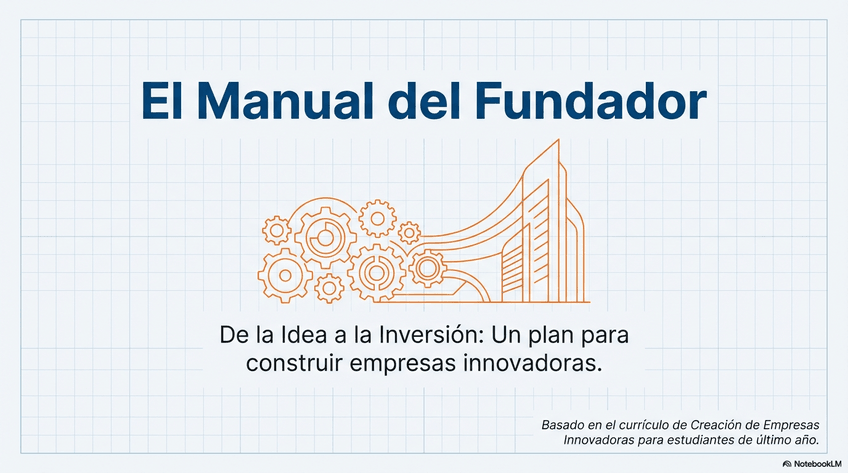 El Manual del Fundador

De la Idea a la Inversión: Un plan para construir empresas innovadoras.

Basado en el currículo de Creación de Empresas Innovadoras para estudiantes de último año.

NotebookLM